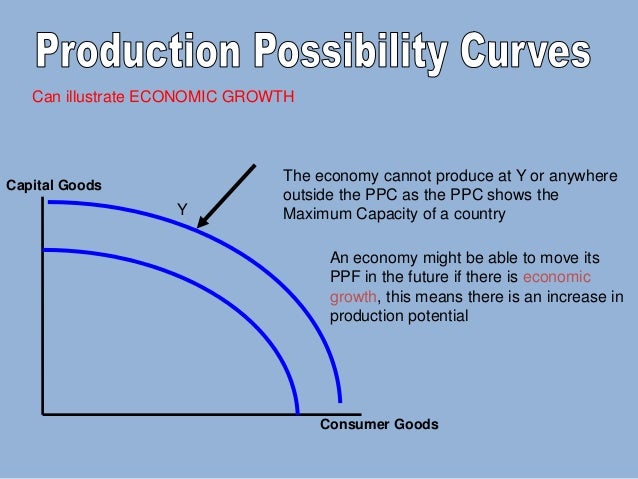 Production Possibility Curves

Can illustrate ECONOMIC GROWTH

Capital Goods

Y

The economy cannot produce at Y or anywhere outside the PPC as the PPC shows the Maximum Capacity of a country

An economy might be able to move its PPF in the future if there is economic growth, this means there is an increase in production potential

Consumer Goods